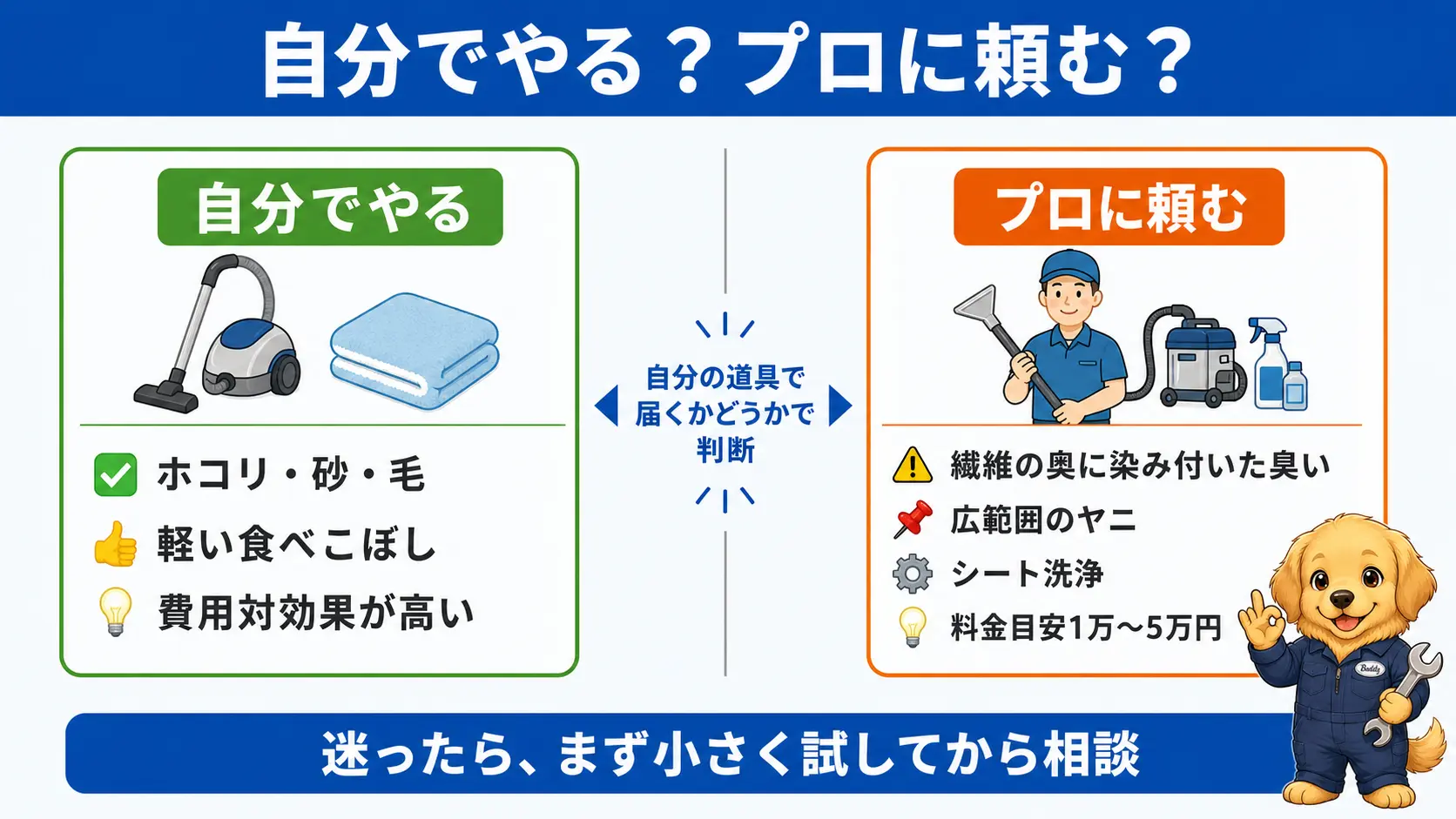 自分でやる？プロに頼む？

自分でやる

ホコリ・砂・毛
軽い食べこぼし
費用対効果が高い

自分の道具で届くかどうかで判断

プロに頼む

繊維の奥に染み付いた臭い
広範囲のヤニ
シート洗浄
料金目安1万〜5万円

Buddy

迷ったら、まず小さく試してから相談